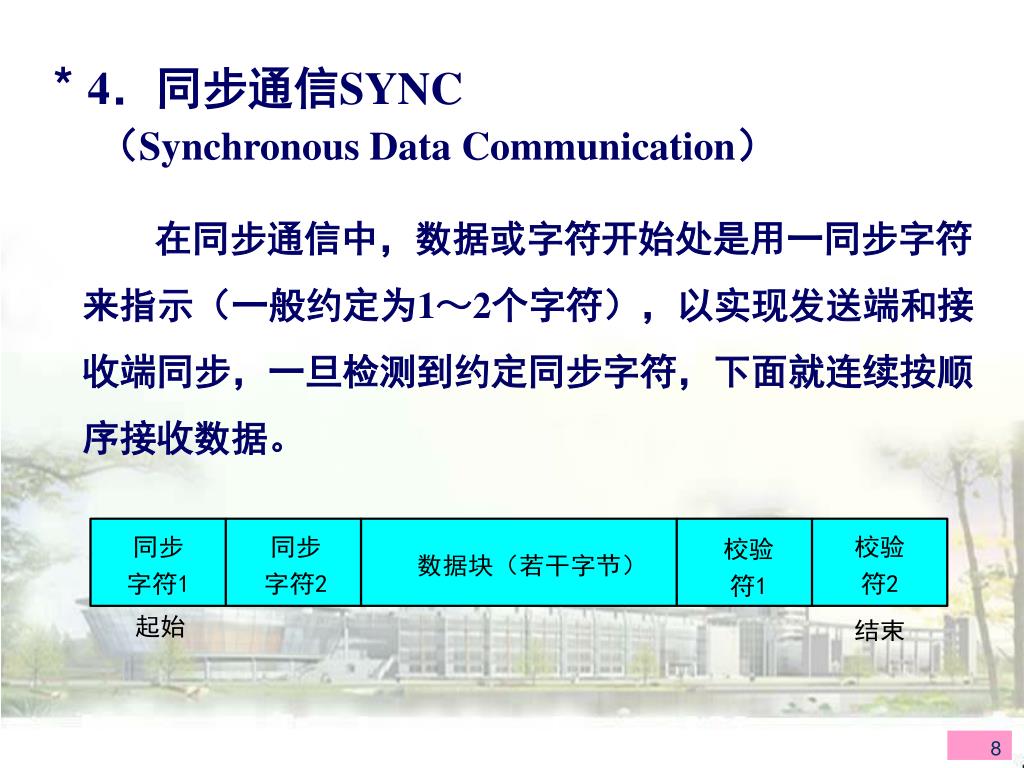 * 4．同步通信SYNC
（Synchronous Data Communication）

在同步通信中，数据或字符开始处是用一同步字符来指示（一般约定为1～2个字符），以实现发送端和接收端同步，一旦检测到约定同步字符，下面就连续按顺序接收数据。

| 同步字符1 | 同步字符2 | 数据块（若干字节） | 校验符1 | 校验符2 |
|---|---|---|---|---|

起始

结束

8